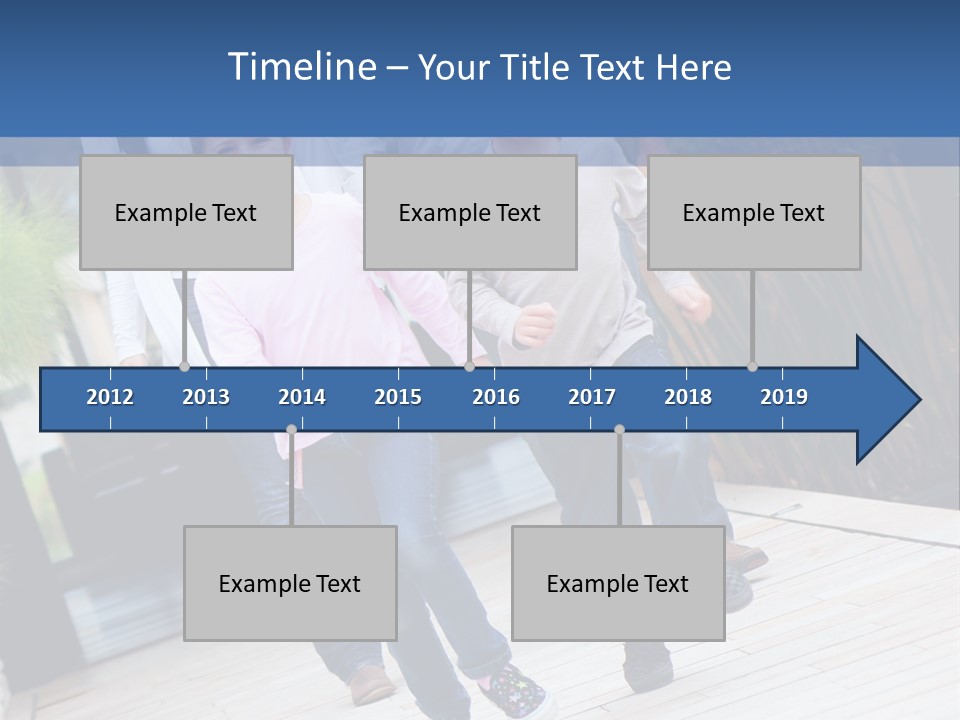 Timeline – Your Title Text Here

Example Text

Example Text

Example Text

2012 2013 2014 2015 2016 2017 2018 2019

Example Text

Example Text